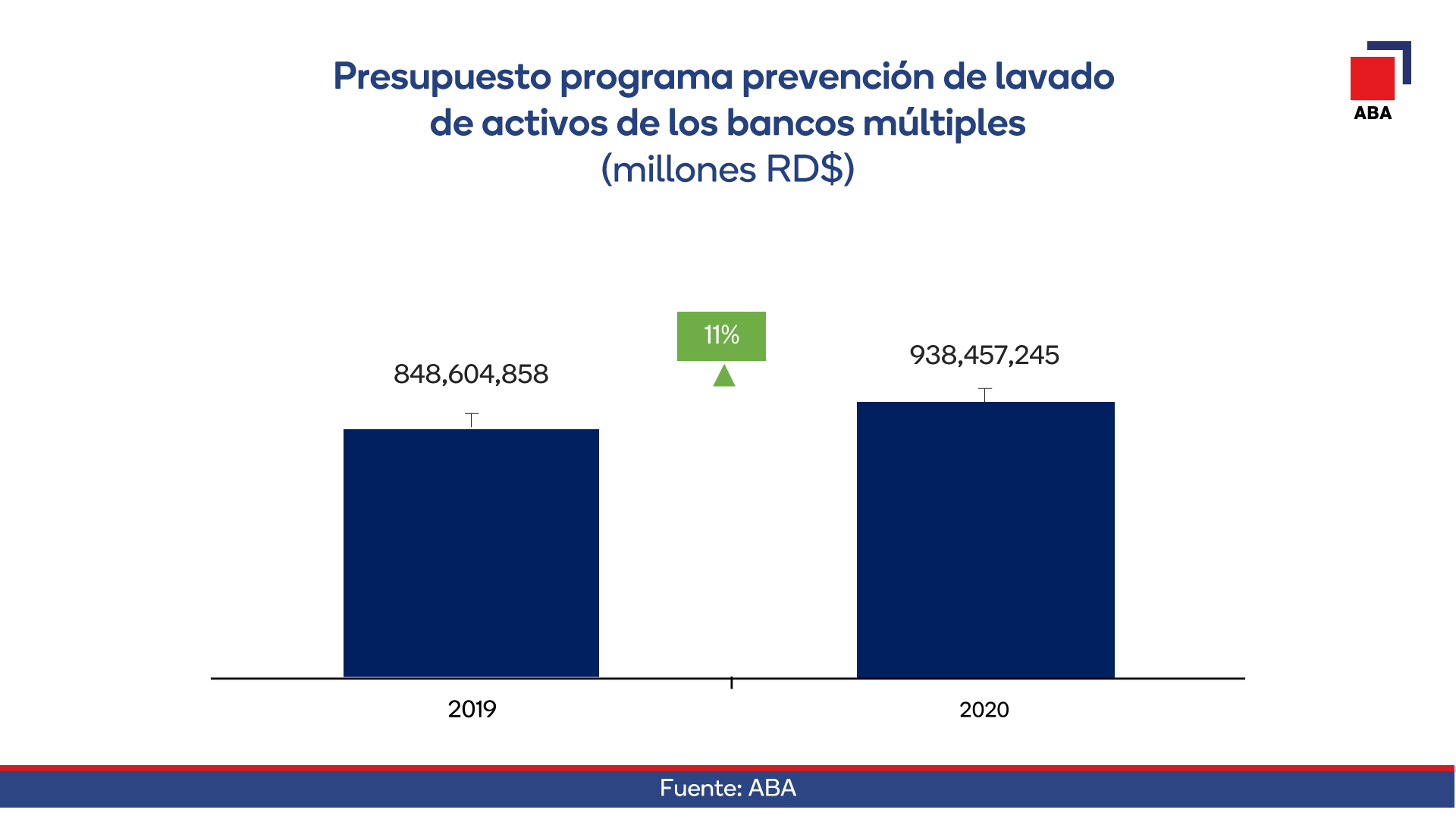 Presupuesto programa prevención de lavado de activos de los bancos múltiples
(millones RD$)

ABA

11%

848,604,858

938,457,245

2019

2020

Fuente: ABA